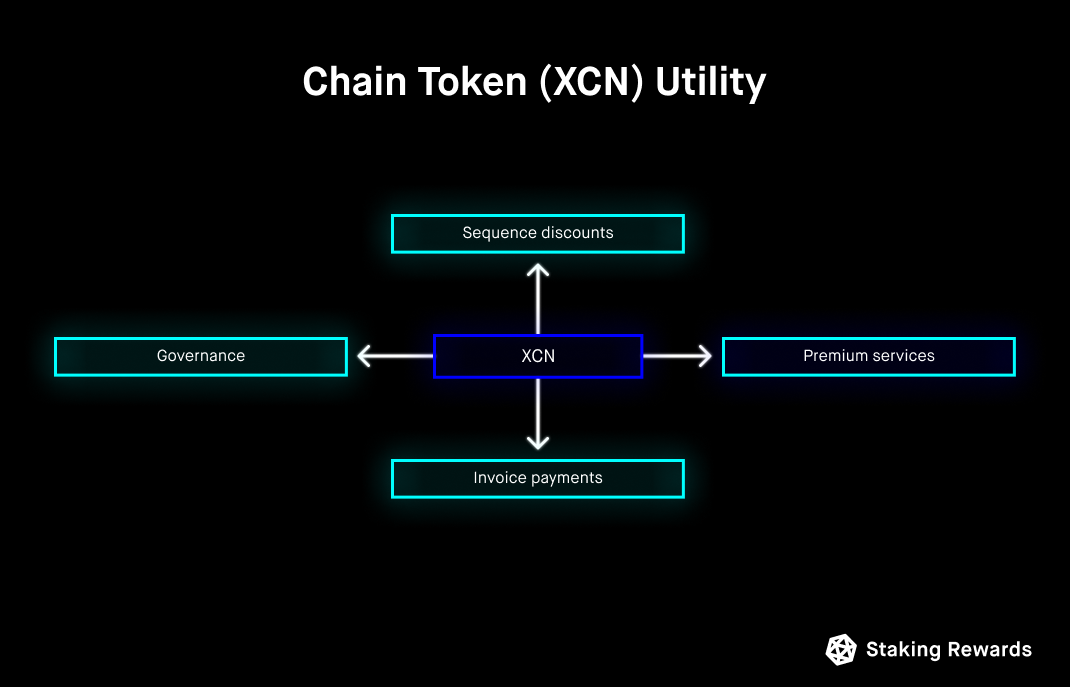 Chain Token (XCN) Utility

Sequence discounts

Governance

XCN

Premium services

Invoice payments

Staking Rewards